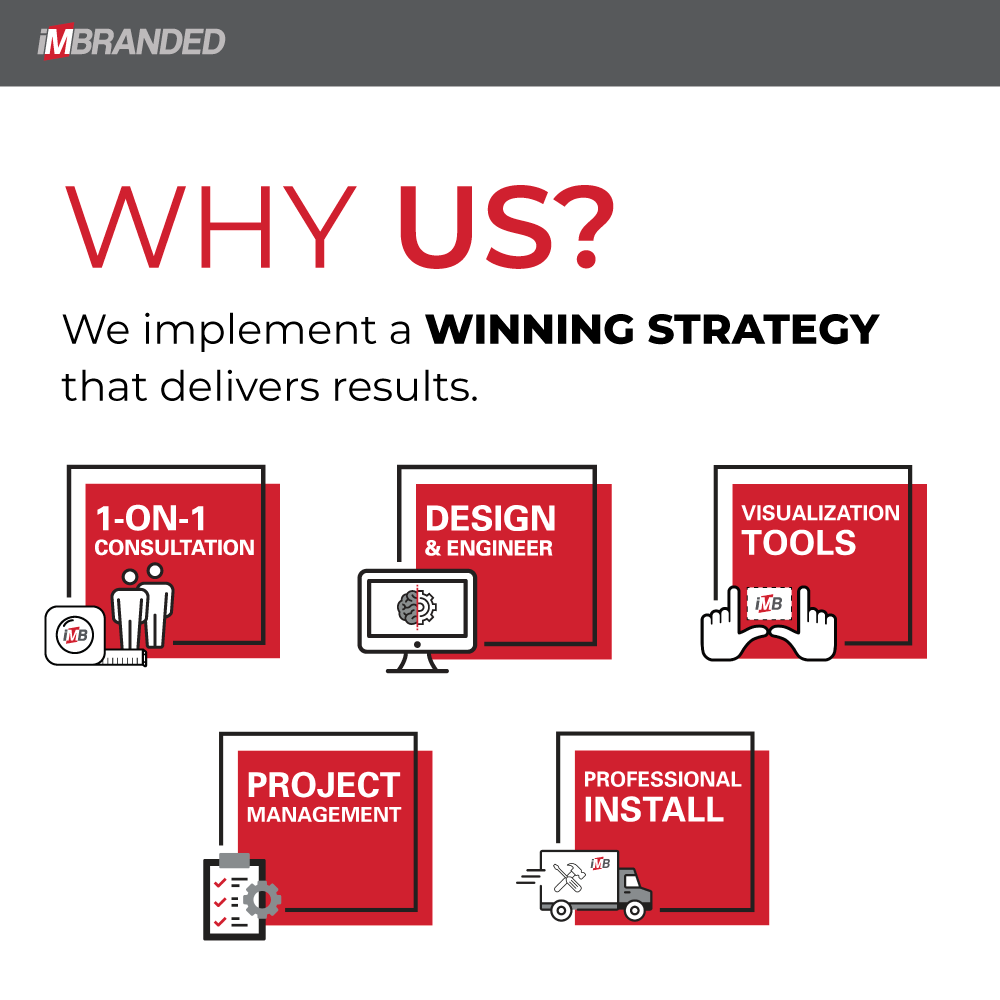 iMBRANDED

WHY US?

We implement a WINNING STRATEGY that delivers results.

1-ON-1 CONSULTATION

iMB

DESIGN & ENGINEER

VISUALIZATION TOOLS

iMB

PROJECT MANAGEMENT

PROFESSIONAL INSTALL

iMB